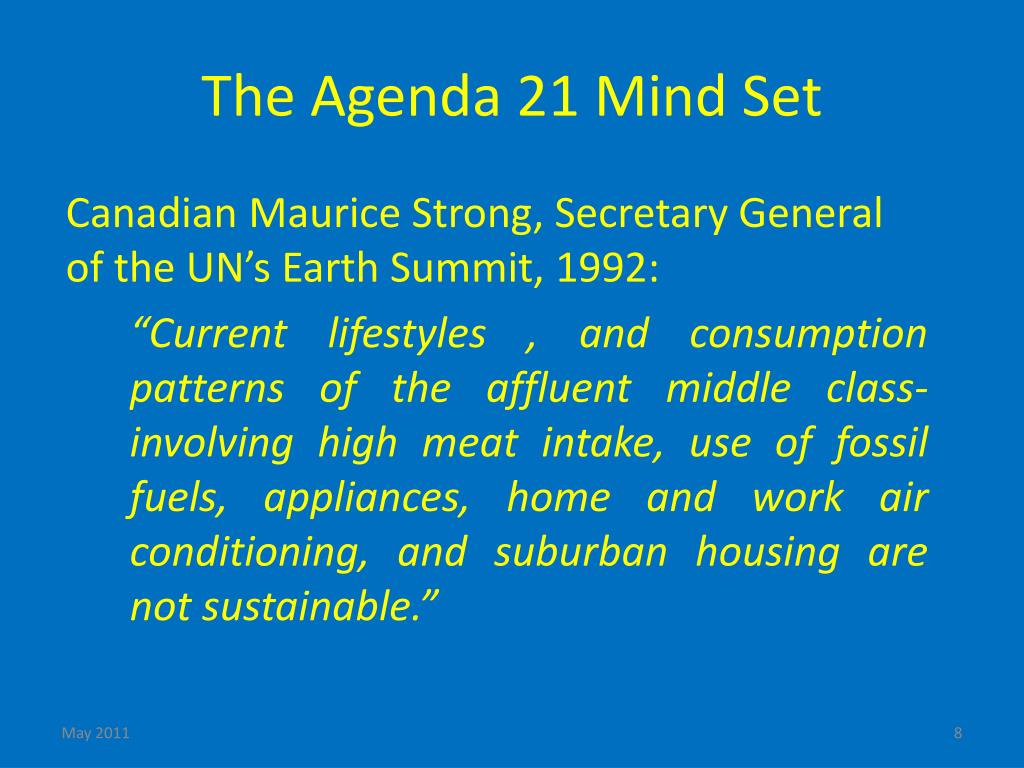 The Agenda 21 Mind Set

Canadian Maurice Strong, Secretary General of the UN’s Earth Summit, 1992:

“Current lifestyles , and consumption patterns of the affluent middle class- involving high meat intake, use of fossil fuels, appliances, home and work air conditioning, and suburban housing are not sustainable.”

May 2011

8